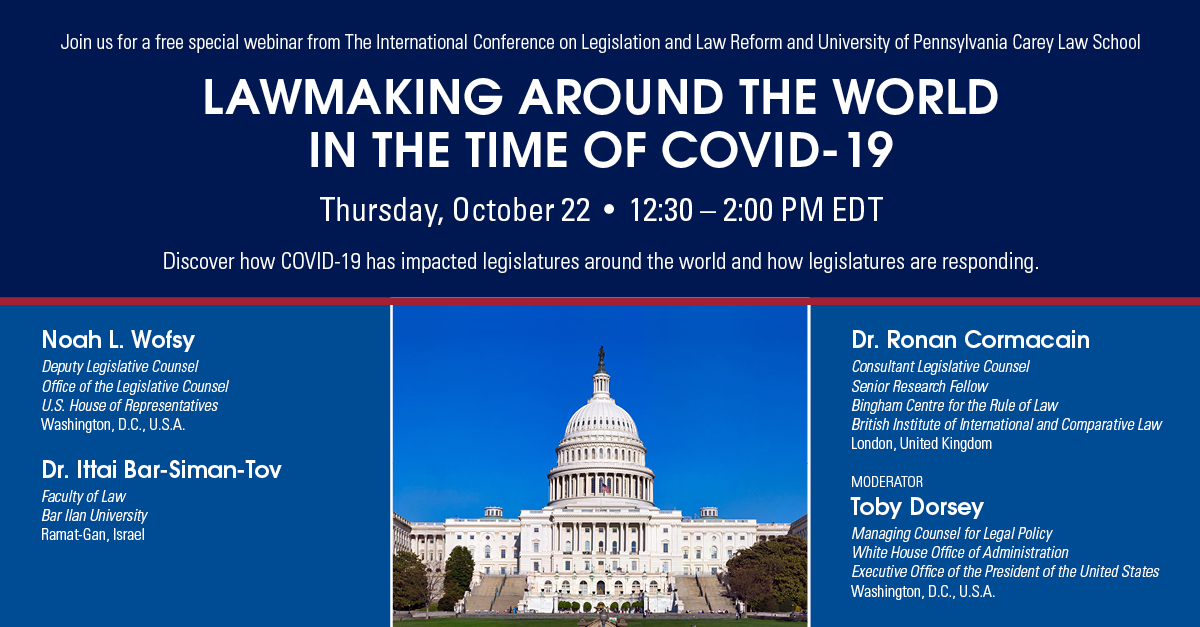 Join us for a free special webinar from The International Conference on Legislation and Law Reform and University of Pennsylvania Carey Law School

LAWMAKING AROUND THE WORLD IN THE TIME OF COVID-19

Thursday, October 22 • 12:30 – 2:00 PM EDT

Discover how COVID-19 has impacted legislatures around the world and how legislatures are responding.

Noah L. Wofsy
Deputy Legislative Counsel
Office of the Legislative Counsel
U.S. House of Representatives
Washington, D.C., U.S.A.

Dr. Ittai Bar-Siman-Tov
Faculty of Law
Bar Ilan University
Ramat-Gan, Israel

Dr. Ronan Cormacain
Consultant Legislative Counsel
Senior Research Fellow
Bingham Centre for the Rule of Law
British Institute of International and Comparative Law
London, United Kingdom

MODERATOR
Toby Dorsey
Managing Counsel for Legal Policy
White House Office of Administration
Executive Office of the President of the United States
Washington, D.C., U.S.A.